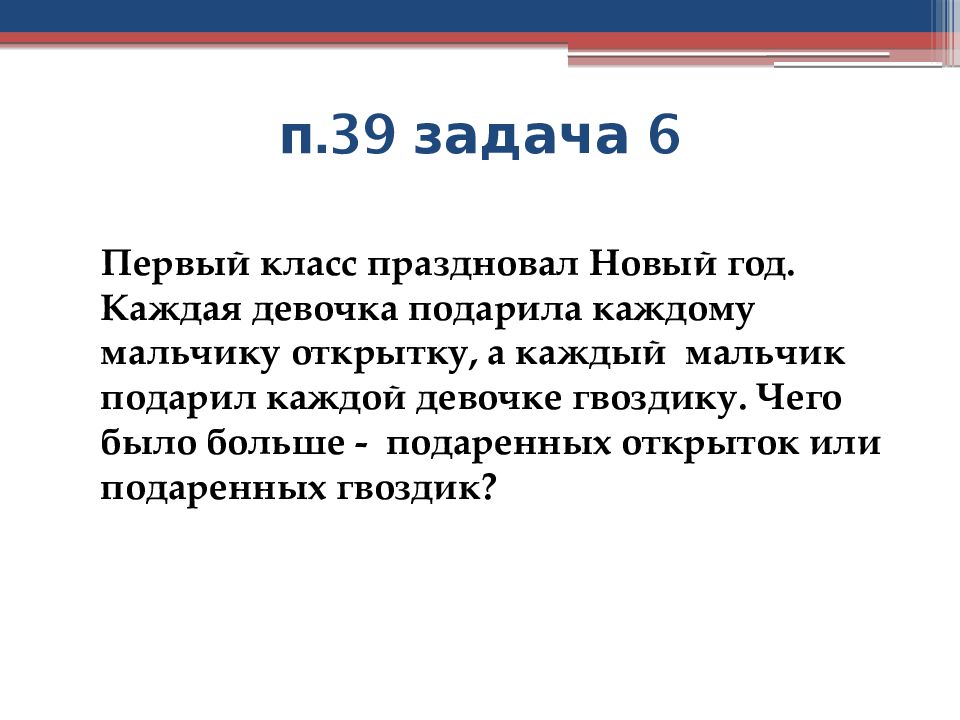 п.39 задача 6

Первый класс праздновал Новый год. Каждая девочка подарила каждому мальчику открытку, а каждый мальчик подарил каждой девочке гвоздику. Чего было больше - подаренных открыток или подаренных гвоздик?